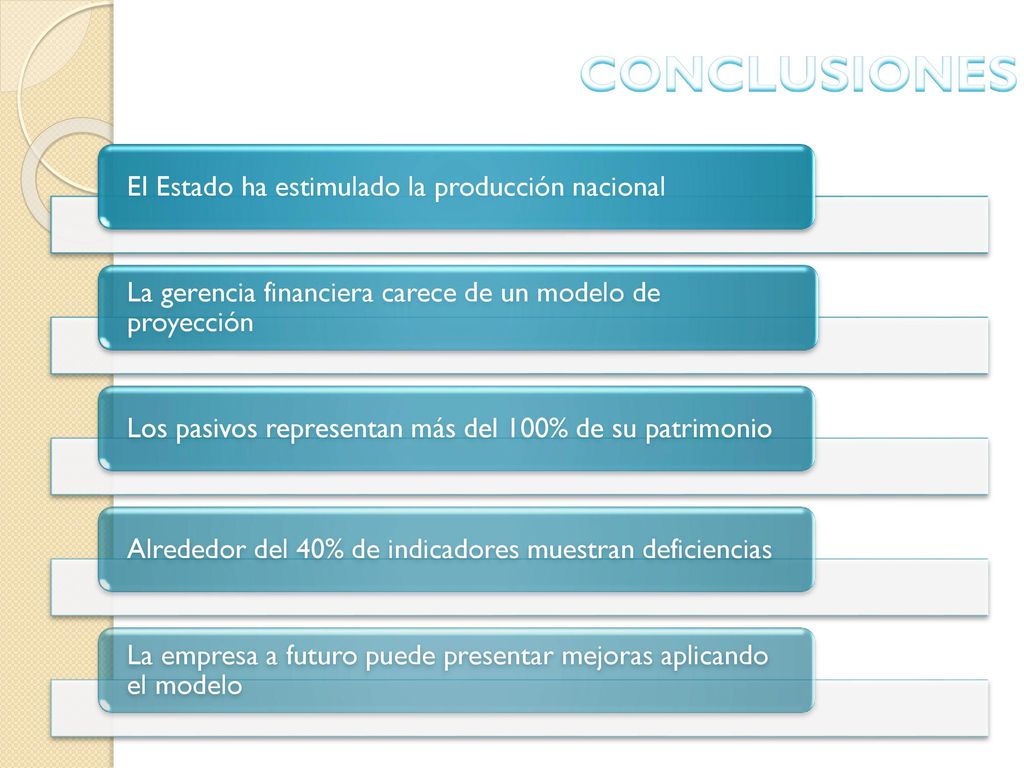 CONCLUSIONES

El Estado ha estimulado la producción nacional

La gerencia financiera carece de un modelo de proyección

Los pasivos representan más del 100% de su patrimonio

Alrededor del 40% de indicadores muestran deficiencias

La empresa a futuro puede presentar mejoras aplicando el modelo